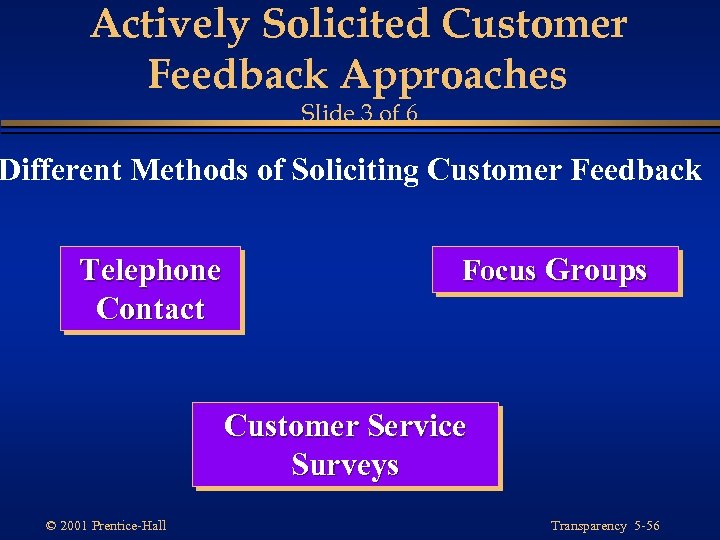 Actively Solicited Customer Feedback Approaches
Slide 3 of 6

Different Methods of Soliciting Customer Feedback

Telephone Contact

Focus Groups

Customer Service Surveys

© 2001 Prentice-Hall

Transparency 5-56